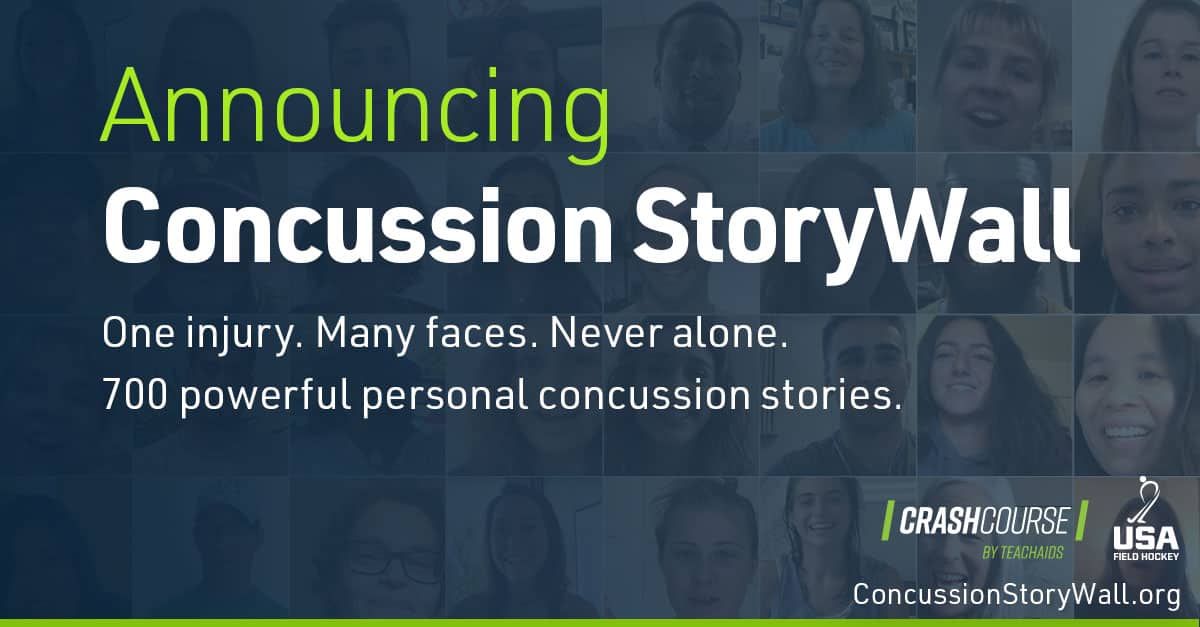 Announcing
Concussion StoryWall

One injury. Many faces. Never alone.
700 powerful personal concussion stories.

CRASHCOURSE
BY TEACHAIDS

USA
FIELD HOCKEY

ConcussionStoryWall.org